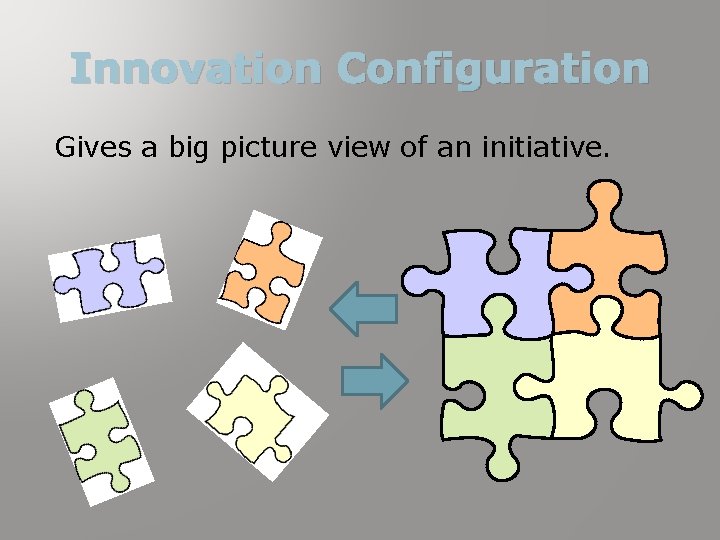 Innovation Configuration

Gives a big picture view of an initiative.